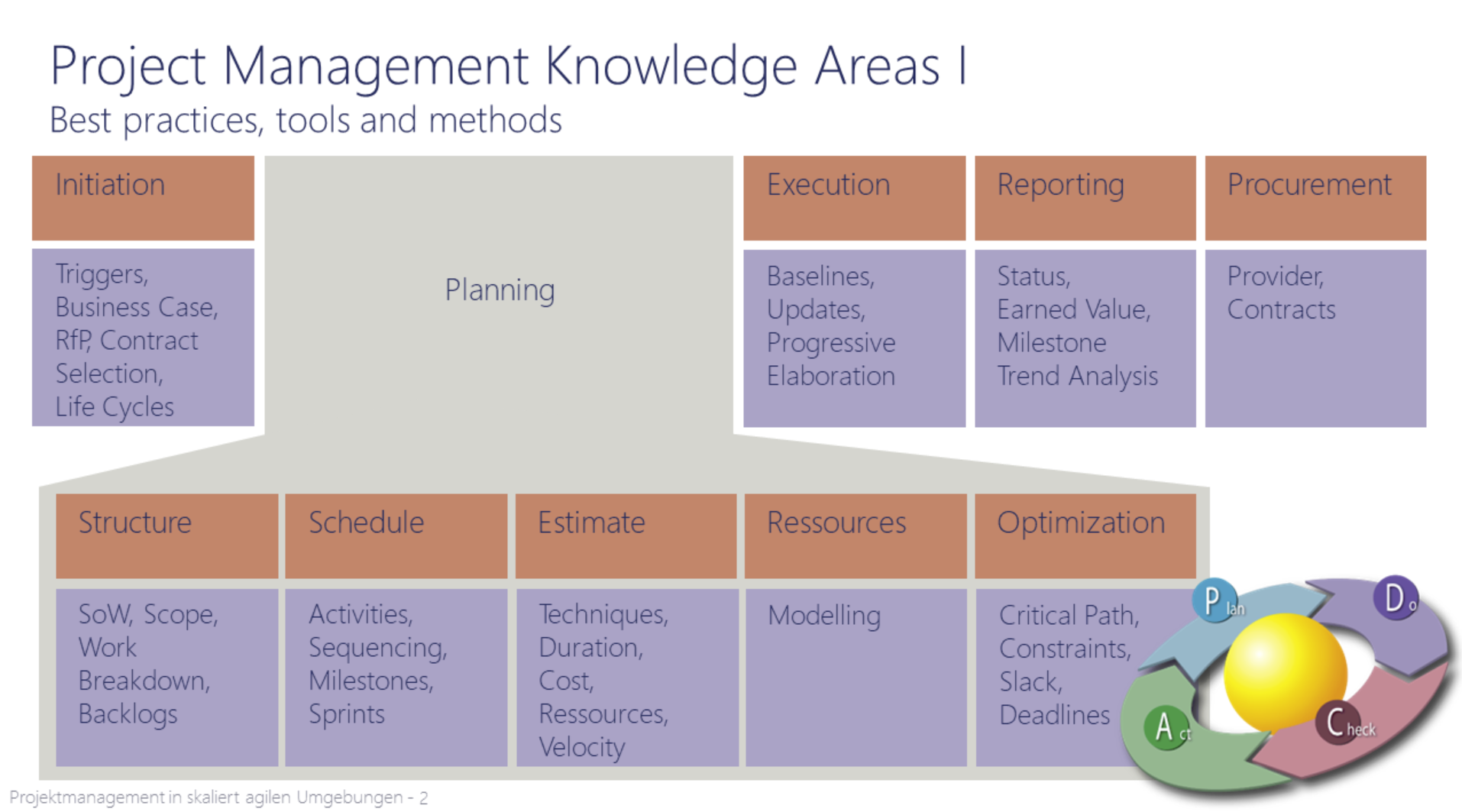 Project Management Knowledge Areas I
Best practices, tools and methods

Initiation

Triggers, Business Case, RfP, Contract Selection, Life Cycles

Planning

Execution

Baselines, Updates, Progressive Elaboration

Reporting

Status, Earned Value, Milestone Trend Analysis

Procurement

Provider, Contracts

Structure

SoW, Scope, Work Breakdown, Backlogs

Schedule

Activities, Sequencing, Milestones, Sprints

Estimate

Techniques, Duration, Cost, Ressources, Velocity

Ressources

Modelling

Optimization

Critical Path, Constraints, Slack, Deadlines

Plan
Do
Check
Act

Projektmanagement in skaliert agilen Umgebungen - 2